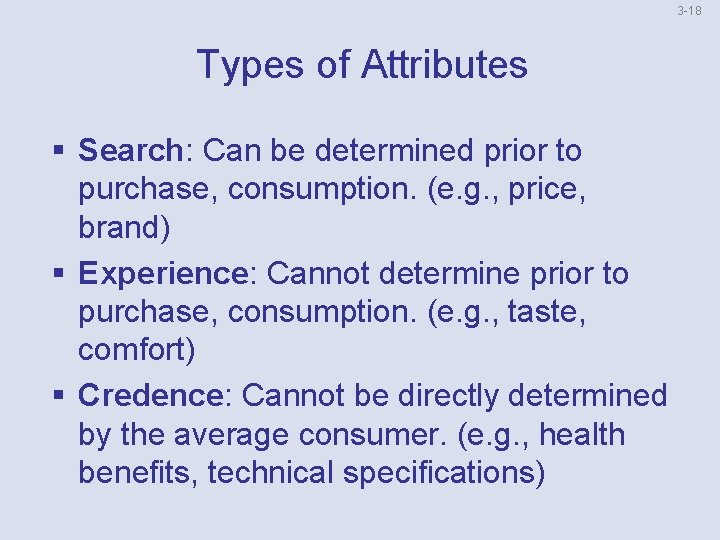 3-18

Types of Attributes

▪ Search: Can be determined prior to purchase, consumption. (e.g., price, brand)
▪ Experience: Cannot determine prior to purchase, consumption. (e.g., taste, comfort)
▪ Credence: Cannot be directly determined by the average consumer. (e.g., health benefits, technical specifications)